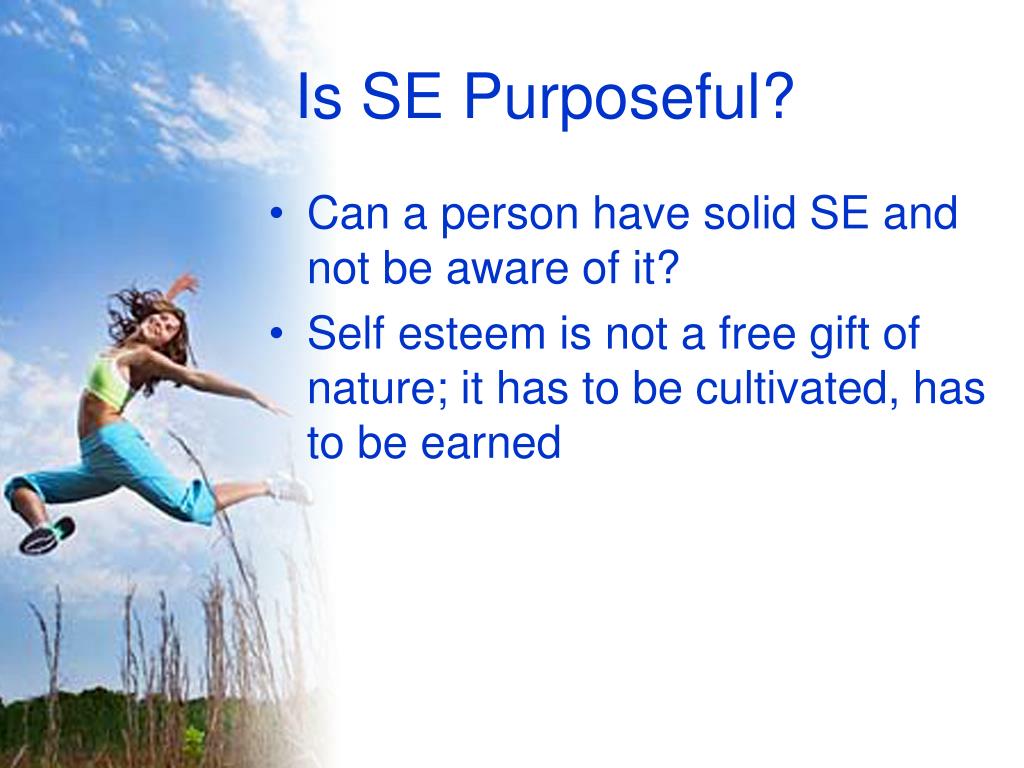 Is SE Purposeful?

• Can a person have solid SE and not be aware of it?
• Self esteem is not a free gift of nature; it has to be cultivated, has to be earned